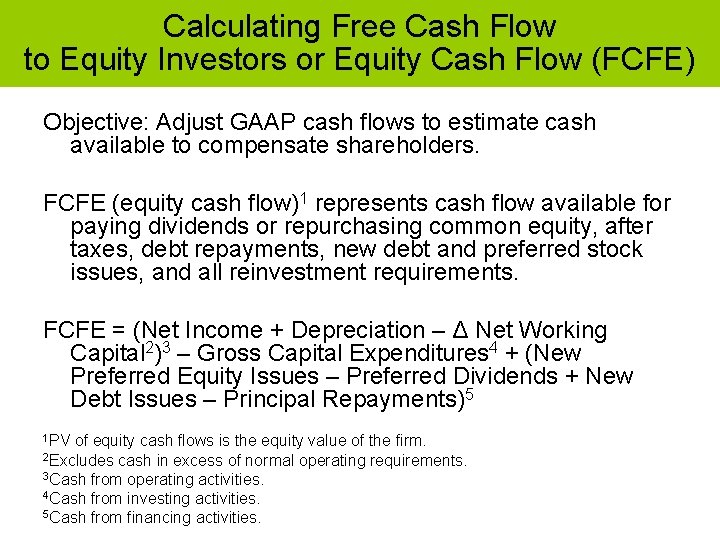 Calculating Free Cash Flow to Equity Investors or Equity Cash Flow (FCFE)

Objective: Adjust GAAP cash flows to estimate cash available to compensate shareholders.

FCFE (equity cash flow)$^1$ represents cash flow available for paying dividends or repurchasing common equity, after taxes, debt repayments, new debt and preferred stock issues, and all reinvestment requirements.

FCFE = (Net Income + Depreciation – Δ Net Working Capital$^2$)$^3$ – Gross Capital Expenditures$^4$ + (New Preferred Equity Issues – Preferred Dividends + New Debt Issues – Principal Repayments)$^5$

$^1$PV of equity cash flows is the equity value of the firm.
$^2$Excludes cash in excess of normal operating requirements.
$^3$Cash from operating activities.
$^4$Cash from investing activities.
$^5$Cash from financing activities.